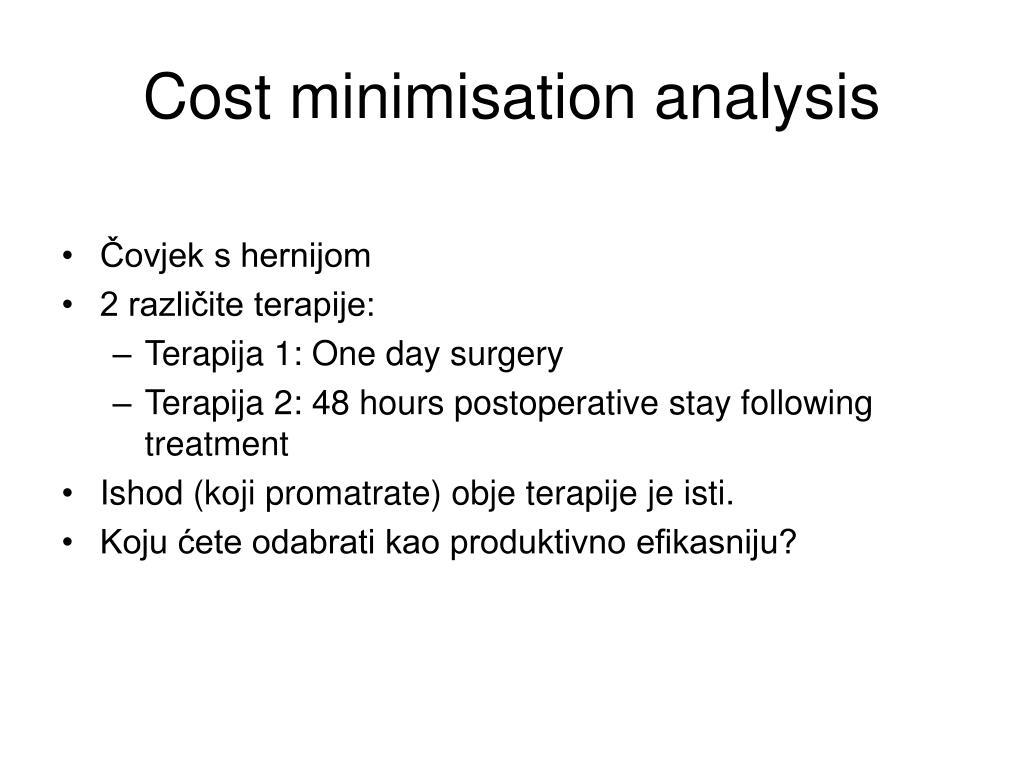 Cost minimisation analysis

• Čovjek s hernijom
• 2 različite terapije:
– Terapija 1: One day surgery
– Terapija 2: 48 hours postoperative stay following treatment
• Ishod (koji promatrate) obje terapije je isti.
• Koju ćete odabrati kao produktivno efikasniju?